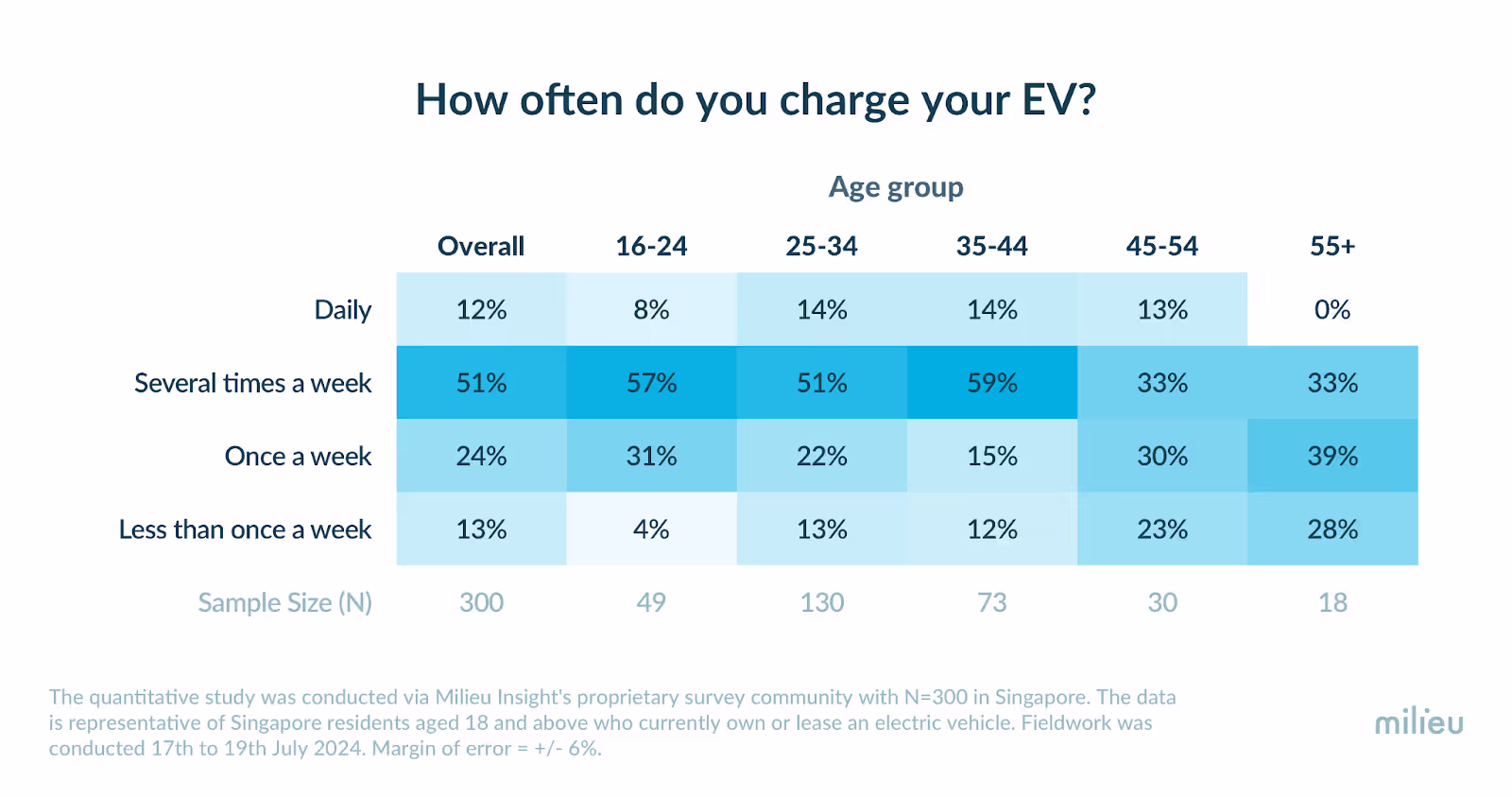 How often do you charge your EV?

Age group

| | Overall | 16-24 | 25-34 | 35-44 | 45-54 | 55+ |
|---|---|---|---|---|---|---|
| Daily | 12% | 8% | 14% | 14% | 13% | 0% |
| Several times a week | 51% | 57% | 51% | 59% | 33% | 33% |
| Once a week | 24% | 31% | 22% | 15% | 30% | 39% |
| Less than once a week | 13% | 4% | 13% | 12% | 23% | 28% |
| Sample Size (N) | 300 | 49 | 130 | 73 | 30 | 18 |

The quantitative study was conducted via Milieu Insight's proprietary survey community with N=300 in Singapore. The data is representative of Singapore residents aged 18 and above who currently own or lease an electric vehicle. Fieldwork was conducted 17th to 19th July 2024. Margin of error = +/- 6%.

milieu